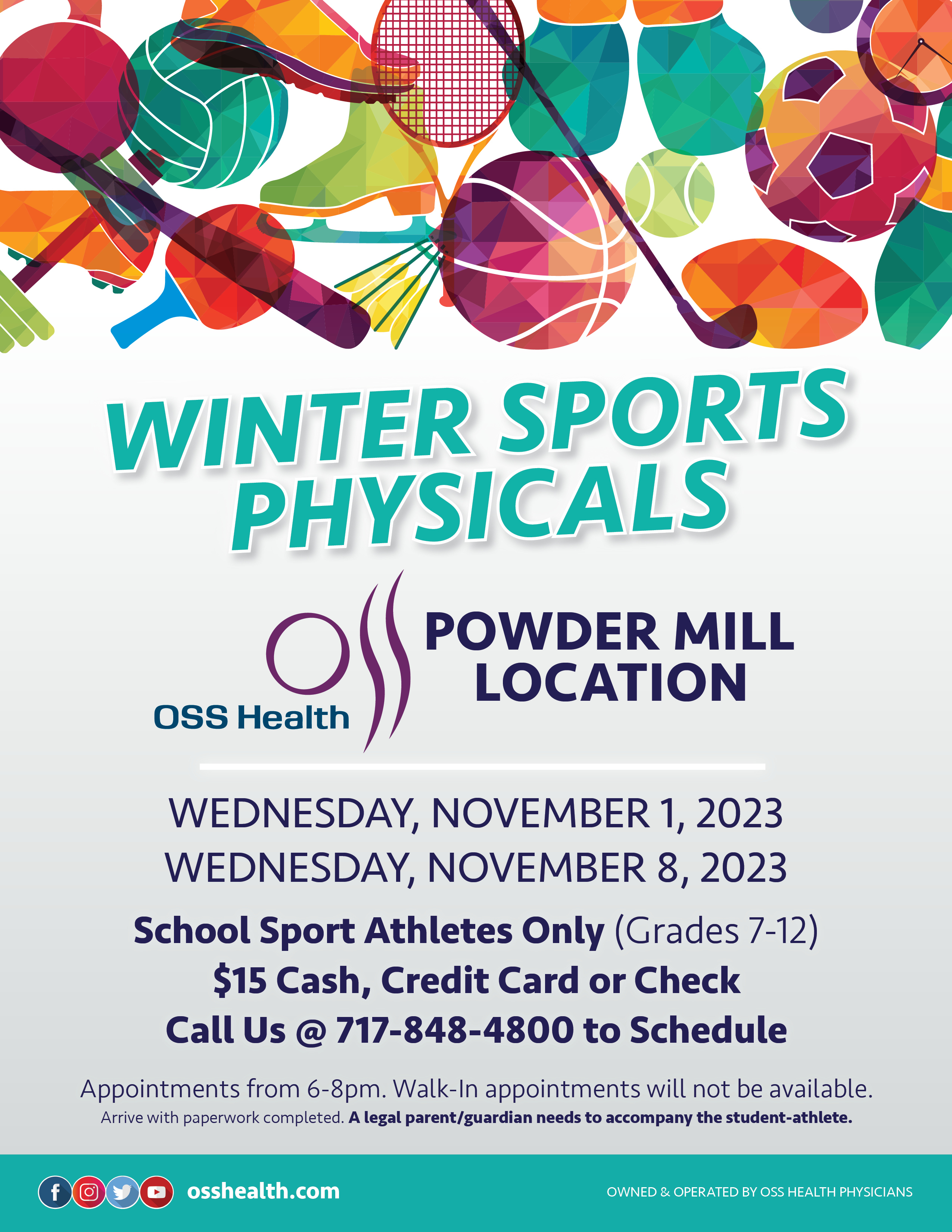 WINTER SPORTS PHYSICALS

OSS Health

POWDER MILL LOCATION

WEDNESDAY, NOVEMBER 1, 2023
WEDNESDAY, NOVEMBER 8, 2023

School Sport Athletes Only (Grades 7-12)
$15 Cash, Credit Card or Check
Call Us @ 717-848-4800 to Schedule

Appointments from 6-8pm. Walk-In appointments will not be available.
Arrive with paperwork completed. A legal parent/guardian needs to accompany the student-athlete.

osshealth.com

OWNED & OPERATED BY OSS HEALTH PHYSICIANS